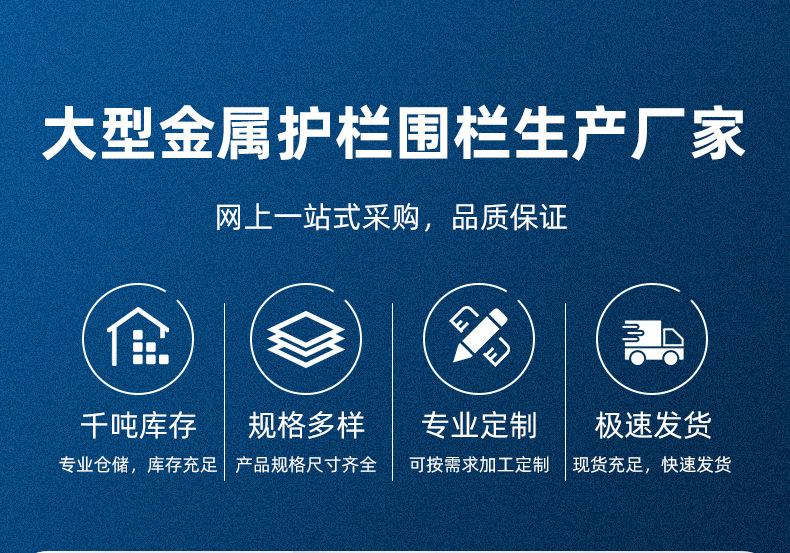 大型金属护栏围栏生产厂家

网上一站式采购，品质保证

千吨库存
专业仓储，库存充足

规格多样
产品规格尺寸齐全

专业定制
可按需求加工定制

极速发货
现货充足，快速发货